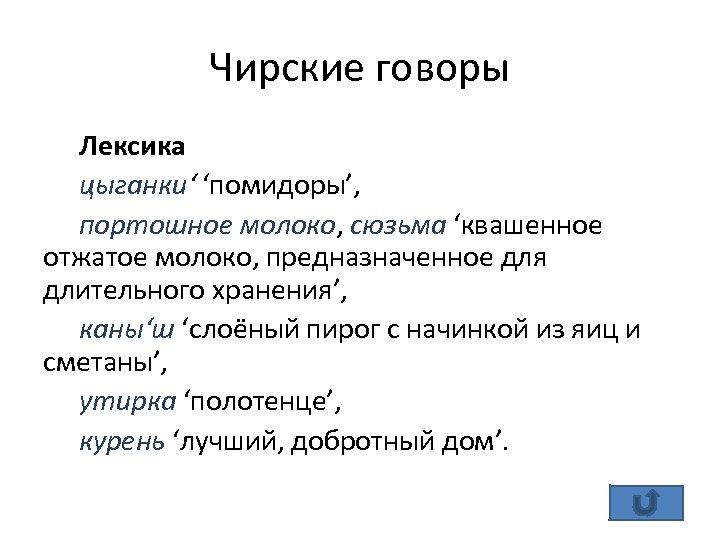 Чирские говоры

Лексика

цыганки‘ ‘помидоры’,

портошное молоко, сюзьма ‘квашенное отжатое молоко, предназначенное для длительного хранения’,

каны‘ш ‘слоёный пирог с начинкой из яиц и сметаны’,

утирка ‘полотенце’,

курень ‘лучший, добротный дом’.